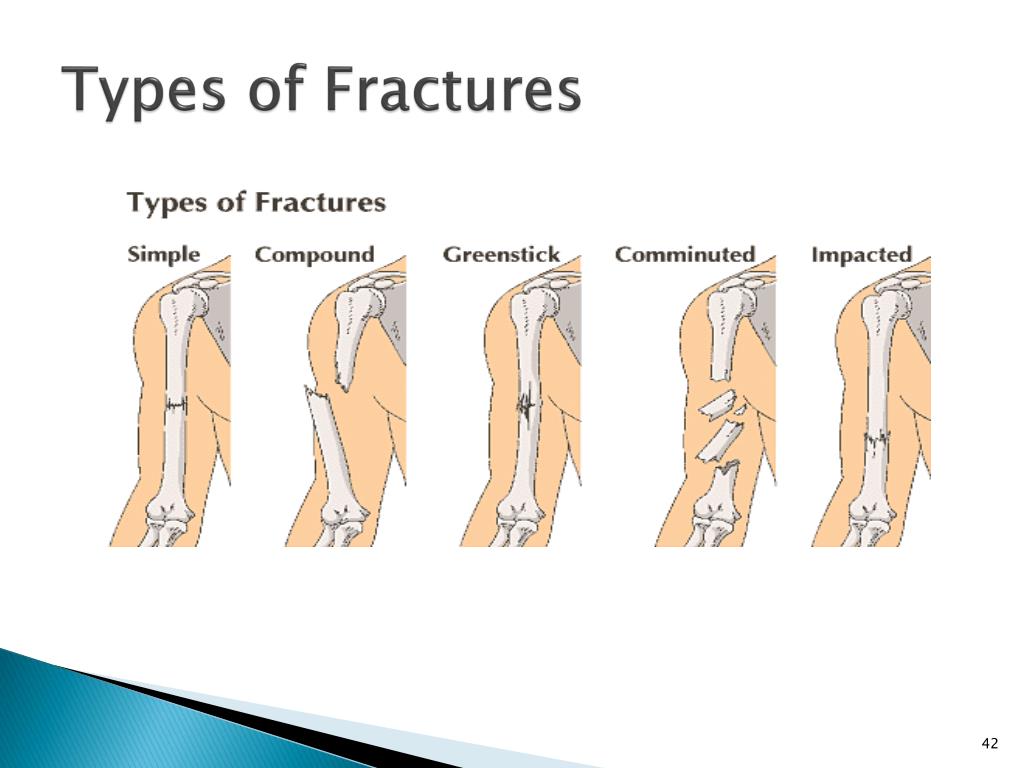 Types of Fractures

Types of Fractures

Simple
Compound
Greenstick
Comminuted
Impacted

42